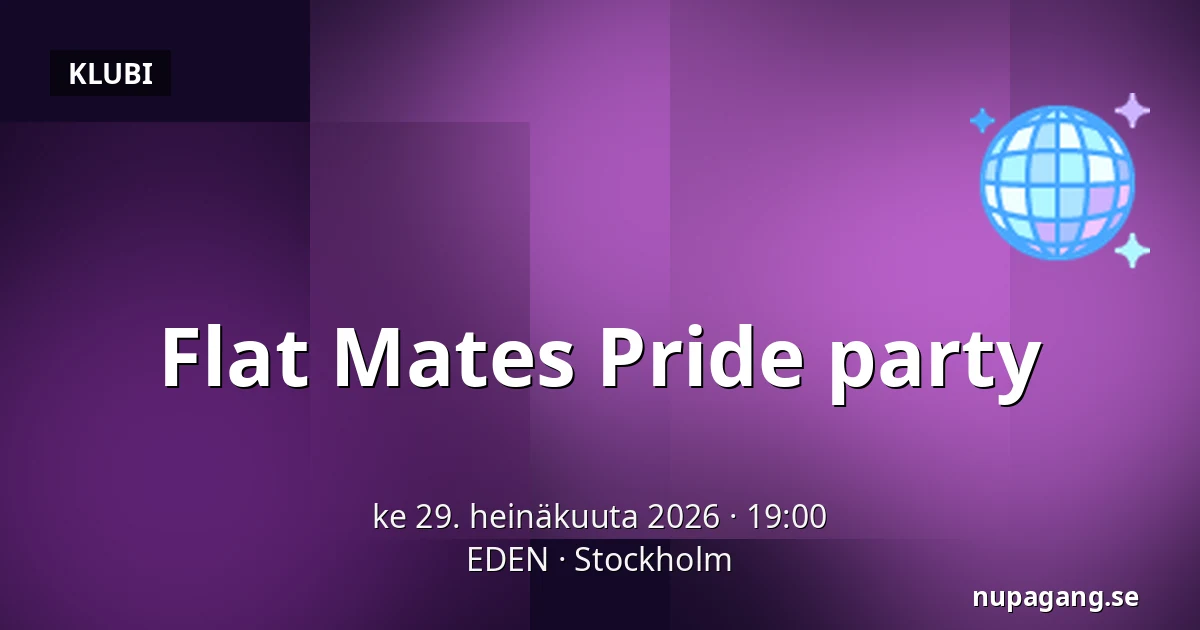 KLUBI

Flat Mates Pride party

ke 29. heinäkuuta 2026 · 19:00
EDEN · Stockholm

nupagang.se